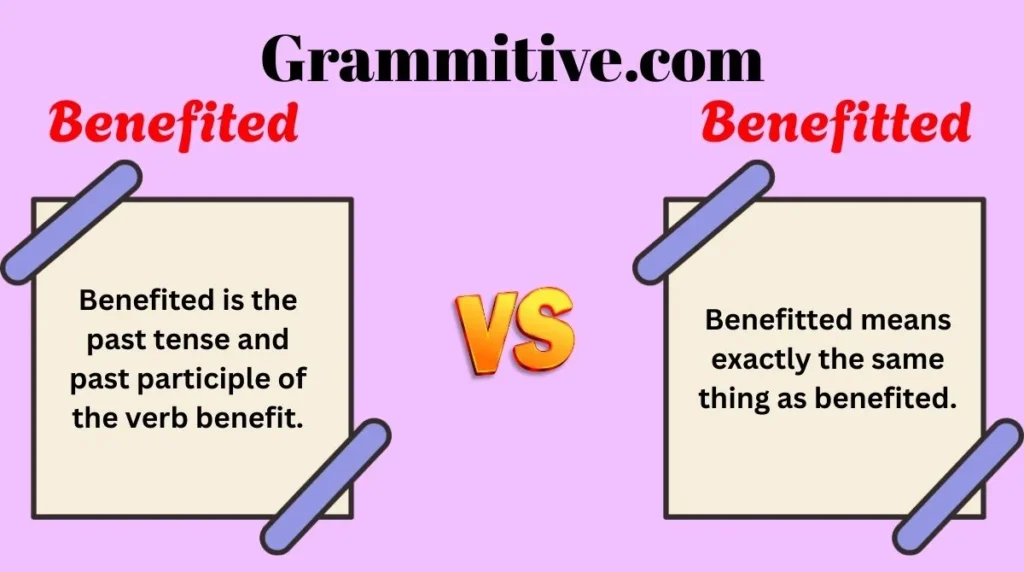 Grammitive.com

Benefited

Benefited is the past tense and past participle of the verb benefit.

VS

Benefitted

Benefitted means exactly the same thing as benefited.